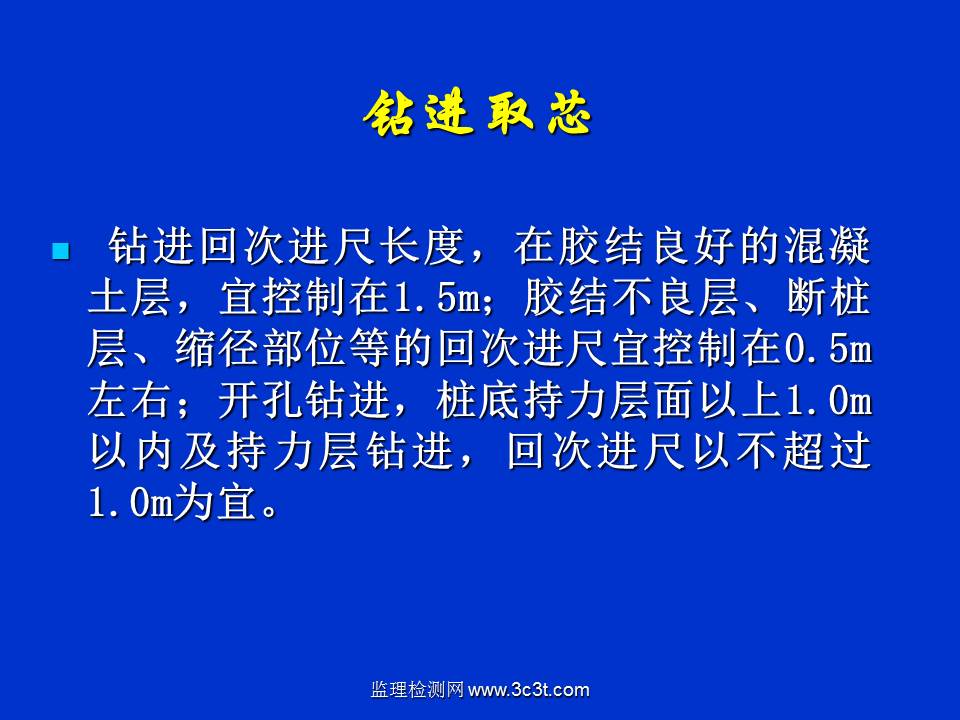 钻进取芯

钻进回次进尺长度，在胶结良好的混凝土层，宜控制在1.5m；胶结不良层、断桩层、缩径部位等的回次进尺宜控制在0.5m左右；开孔钻进，桩底持力层面以上1.0m以内及持力层钻进，回次进尺以不超过1.0m为宜。

监理检测网 www.3c3t.com